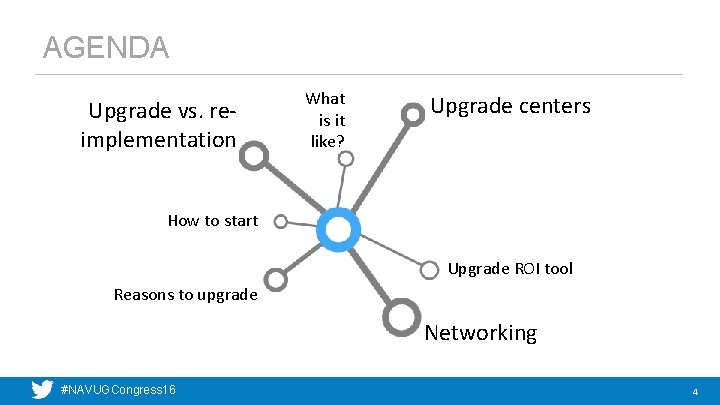 AGENDA

Upgrade vs. re-implementation

What is it like?

Upgrade centers

How to start

Upgrade ROI tool

Reasons to upgrade

Networking

#NAVUGCongress16

4